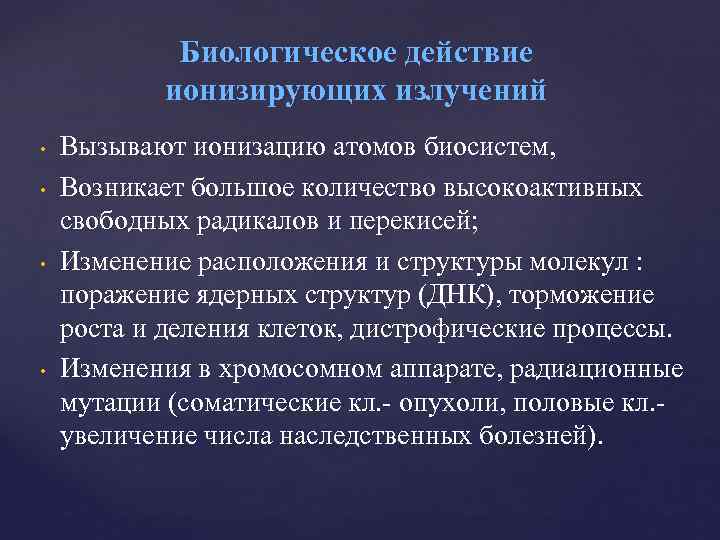 Биологическое действие ионизирующих излучений

• Вызывают ионизацию атомов биосистем,
• Возникает большое количество высокоактивных свободных радикалов и перекисей;
• Изменение расположения и структуры молекул : поражение ядерных структур (ДНК), торможение роста и деления клеток, дистрофические процессы.
• Изменения в хромосомном аппарате, радиационные мутации (соматические кл.- опухоли, половые кл.- увеличение числа наследственных болезней).